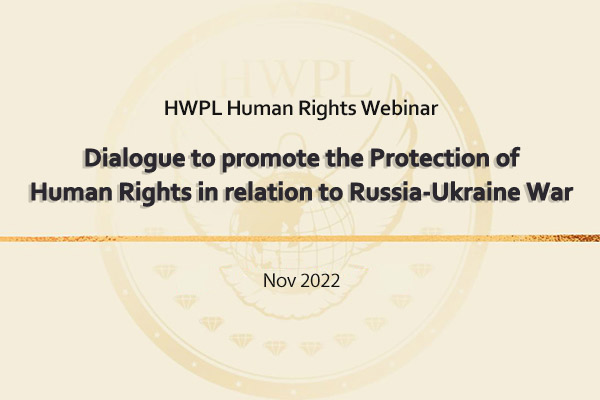 HWPL

HWPL Human Rights Webinar

Dialogue to promote the Protection of Human Rights in relation to Russia-Ukraine War

Nov 2022